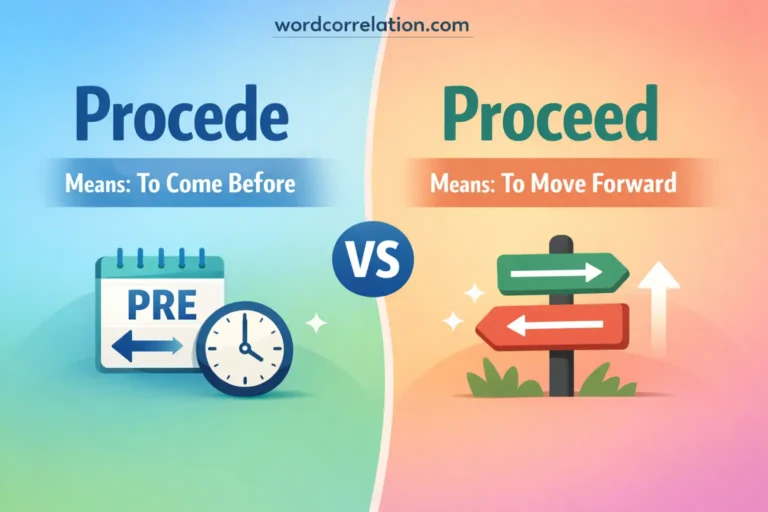 wordcorrelation.com

Procede

Means: To Come Before

PRE

VS

Proceed

Means: To Move Forward